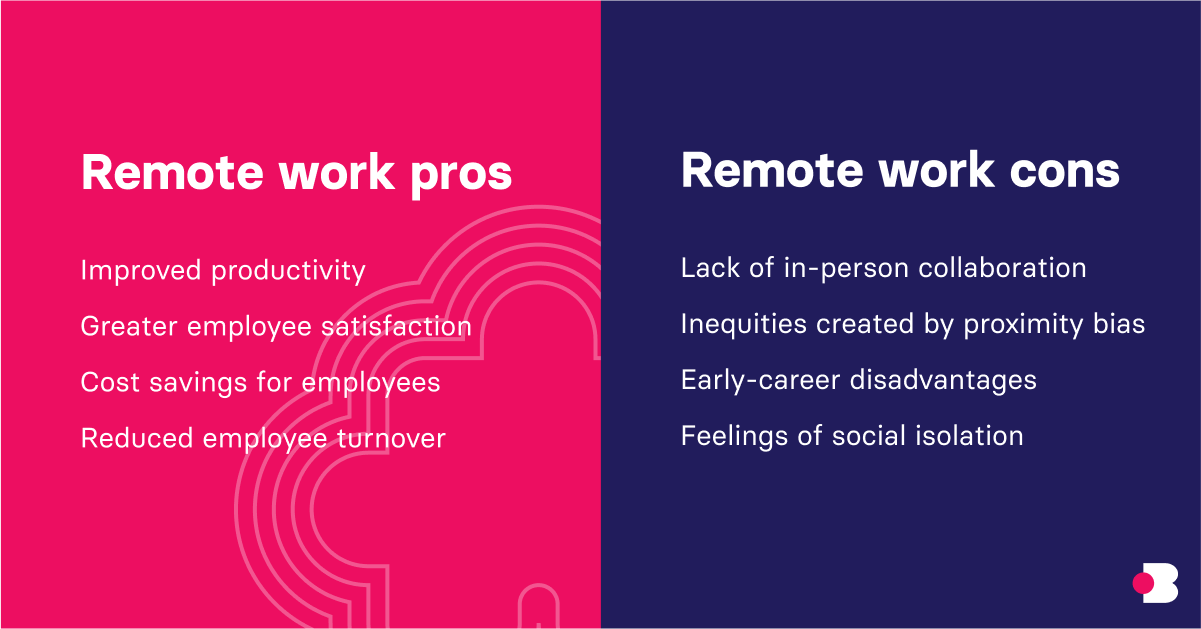 Remote work pros

Improved productivity

Greater employee satisfaction

Cost savings for employees

Reduced employee turnover

Remote work cons

Lack of in-person collaboration

Inequities created by proximity bias

Early-career disadvantages

Feelings of social isolation